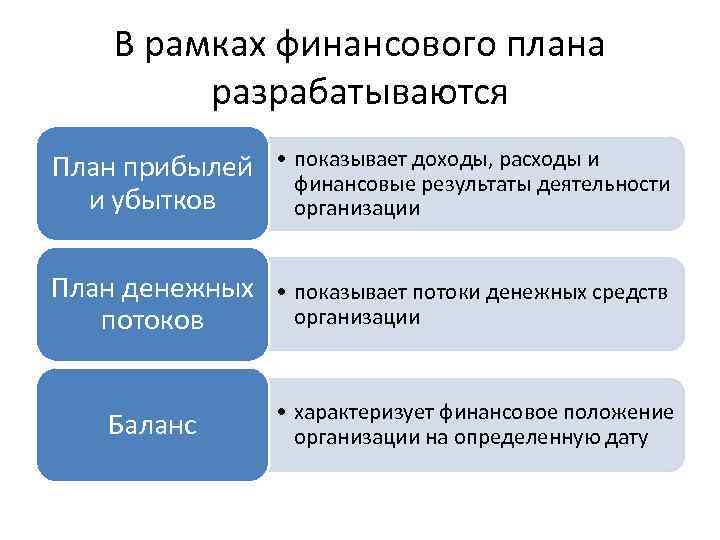 В рамках финансового плана разрабатываются

План прибылей и убытков

• показывает доходы, расходы и финансовые результаты деятельности организации

План денежных потоков

• показывает потоки денежных средств организации

Баланс

• характеризует финансовое положение организации на определенную дату